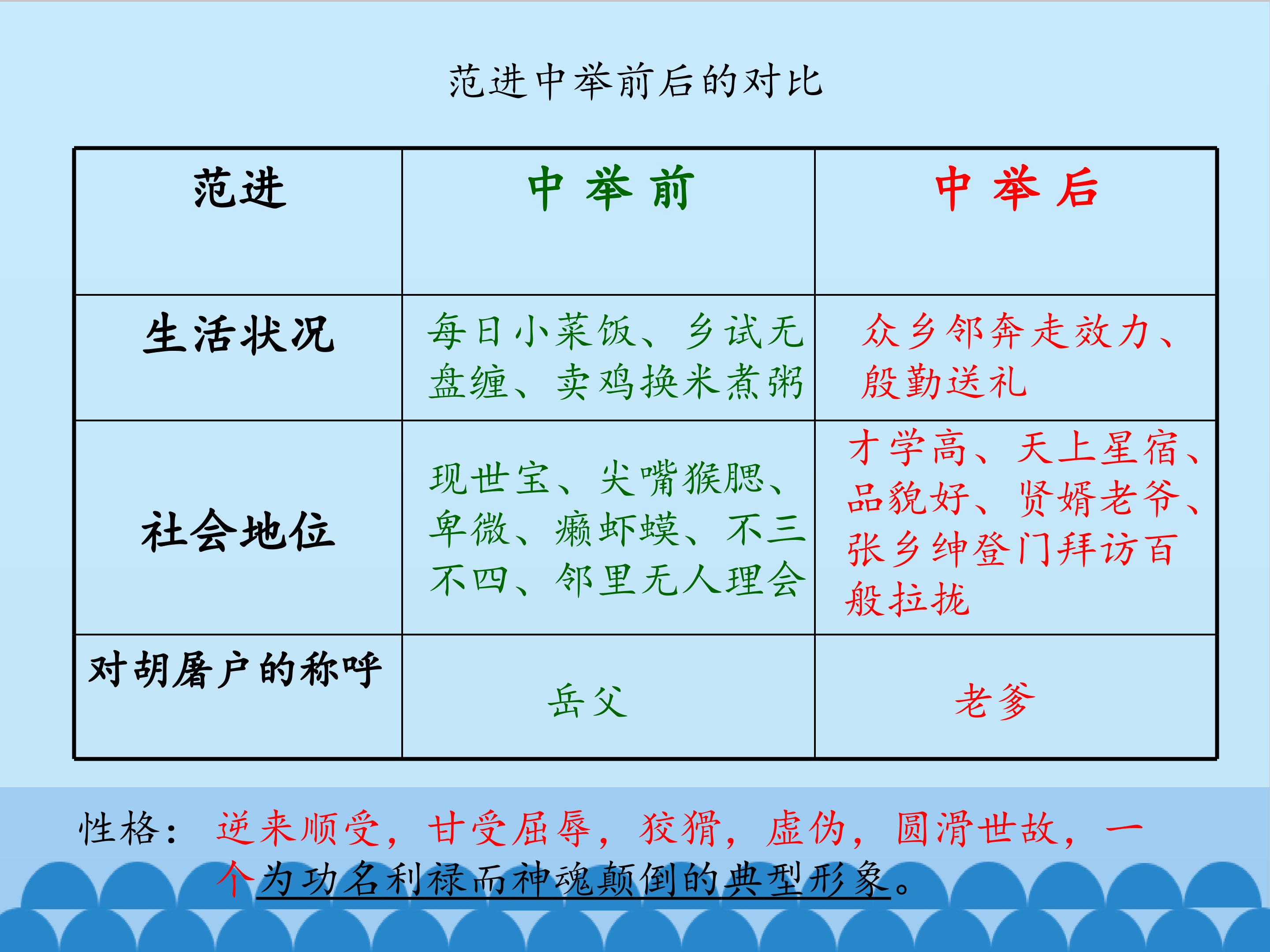 范进中举前后的对比

| 范进 | 中 举 前 | 中 举 后 |
|---|---|---|
| 生活状况 | 每日小菜饭、乡试无盘缠、卖鸡换米煮粥 | 众乡邻奔走效力、殷勤送礼 |
| 社会地位 | 现世宝、尖嘴猴腮、卑微、癞虾蟆、不三不四、邻里无人理会 | 才学高、天上星宿、品貌好、贤婿老爷、张乡绅登门拜访百般拉拢 |
| 对胡屠户的称呼 | 岳父 | 老爹 |

性格：逆来顺受，甘受屈辱，狡猾，虚伪，圆滑世故，一个为功名利禄而神魂颠倒的典型形象。